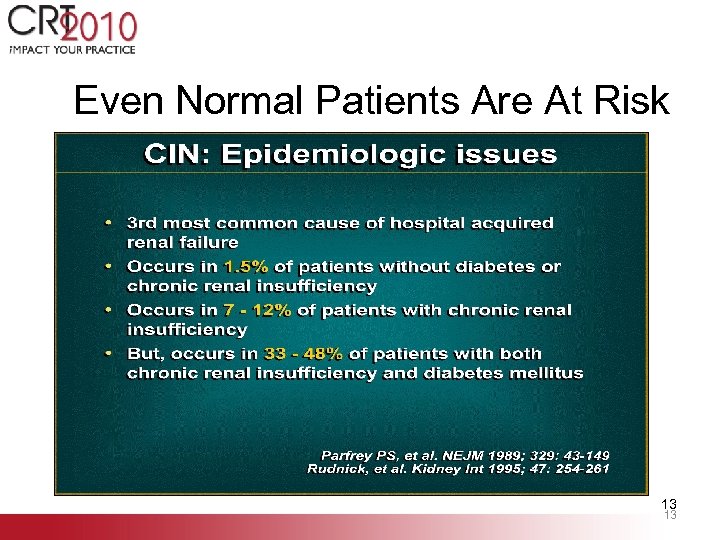 CRT 2010
IMPACT YOUR PRACTICE

Even Normal Patients Are At Risk

CIN: Epidemiologic issues

• 3rd most common cause of hospital acquired renal failure
• Occurs in 1.5% of patients without diabetes or chronic renal insufficiency
• Occurs in 7 - 12% of patients with chronic renal insufficiency
• But, occurs in 33 - 48% of patients with both chronic renal insufficiency and diabetes mellitus

Parfrey PS, et al. NEJM 1989; 329: 43-149
Rudnick, et al. Kidney Int 1995; 47: 254-261

13
13